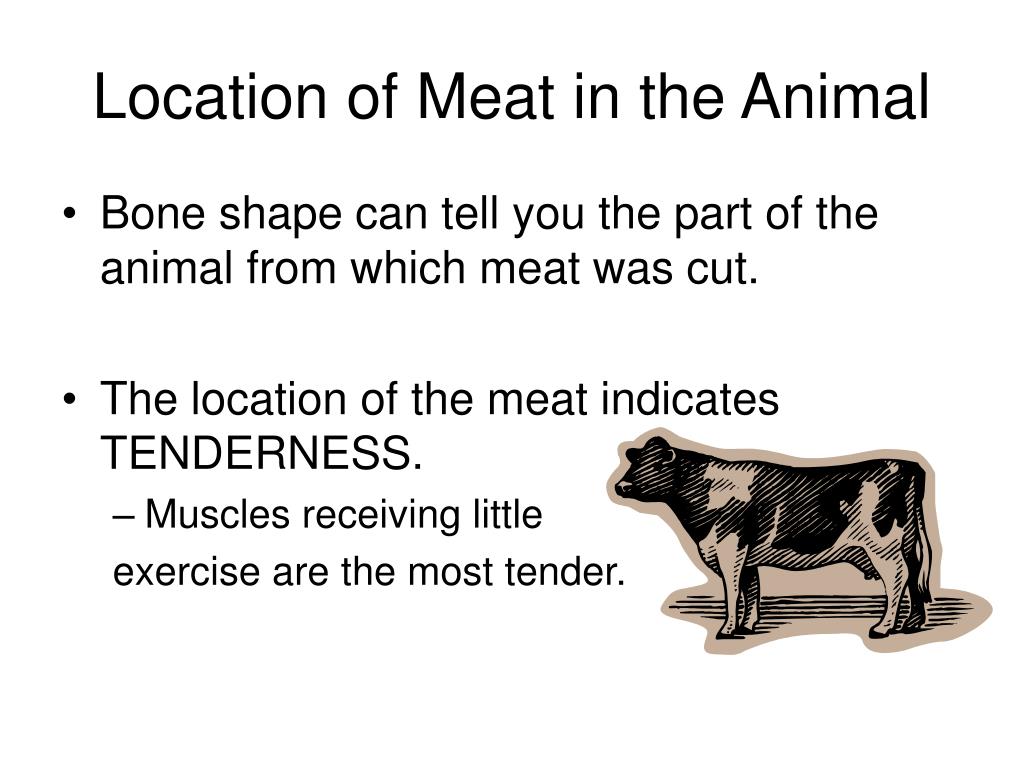 Location of Meat in the Animal

• Bone shape can tell you the part of the animal from which meat was cut.

• The location of the meat indicates TENDERNESS.
– Muscles receiving little exercise are the most tender.